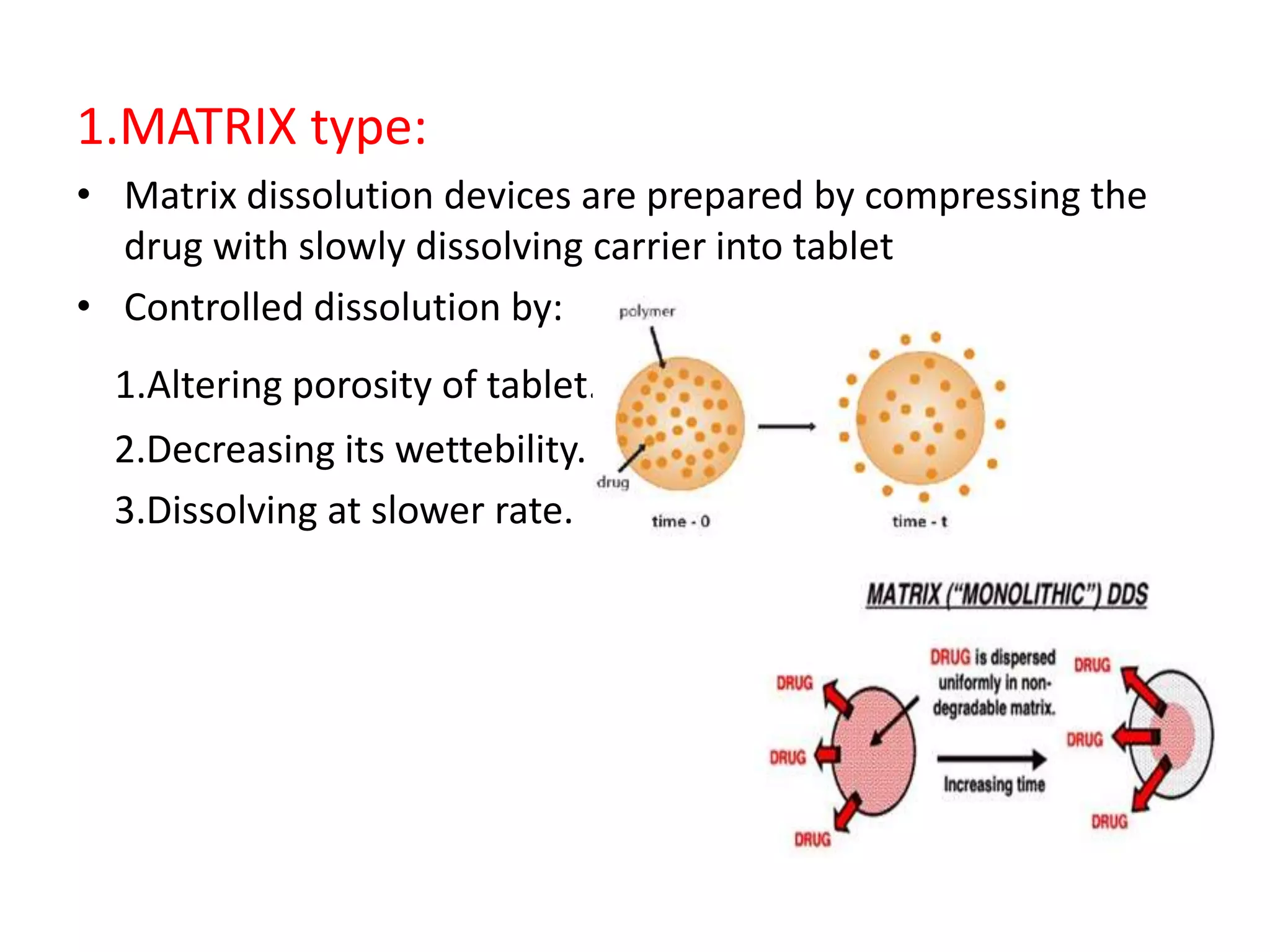 1.MATRIX type:

• Matrix dissolution devices are prepared by compressing the drug with slowly dissolving carrier into tablet

• Controlled dissolution by:

1.Altering porosity of tablet.

2.Decreasing its wettebility.

3.Dissolving at slower rate.

polymer

drug

time - 0

time - t

MATRIX ("MONOLITHIC") DDS

DRUG

DRUG

DRUG

DRUG is dispersed uniformly in non-degradable matrix.

Increasing time

DRUG

DRUG

DRUG